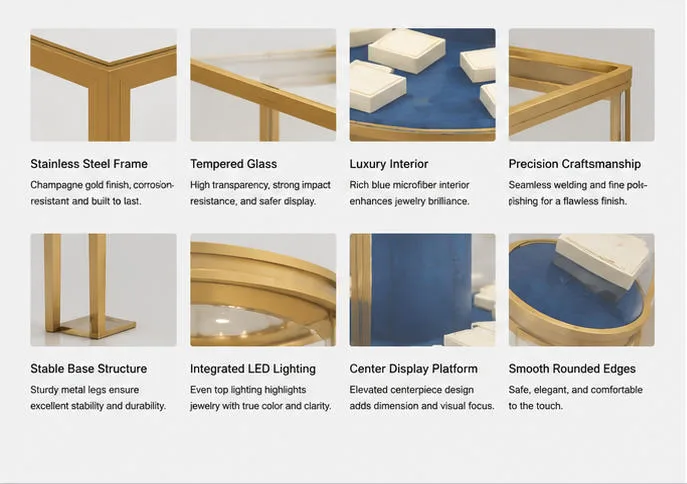 Stainless Steel Frame
Champagne gold finish, corrosion-resistant and built to last.

Tempered Glass
High transparency, strong impact resistance, and safer display.

Luxury Interior
Rich blue microfiber interior enhances jewelry brilliance.

Precision Craftsmanship
Seamless welding and fine polishing for a flawless finish.

Stable Base Structure
Sturdy metal legs ensure excellent stability and durability.

Integrated LED Lighting
Even top lighting highlights jewelry with true color and clarity.

Center Display Platform
Elevated centerpiece design adds dimension and visual focus.

Smooth Rounded Edges
Safe, elegant, and comfortable to the touch.